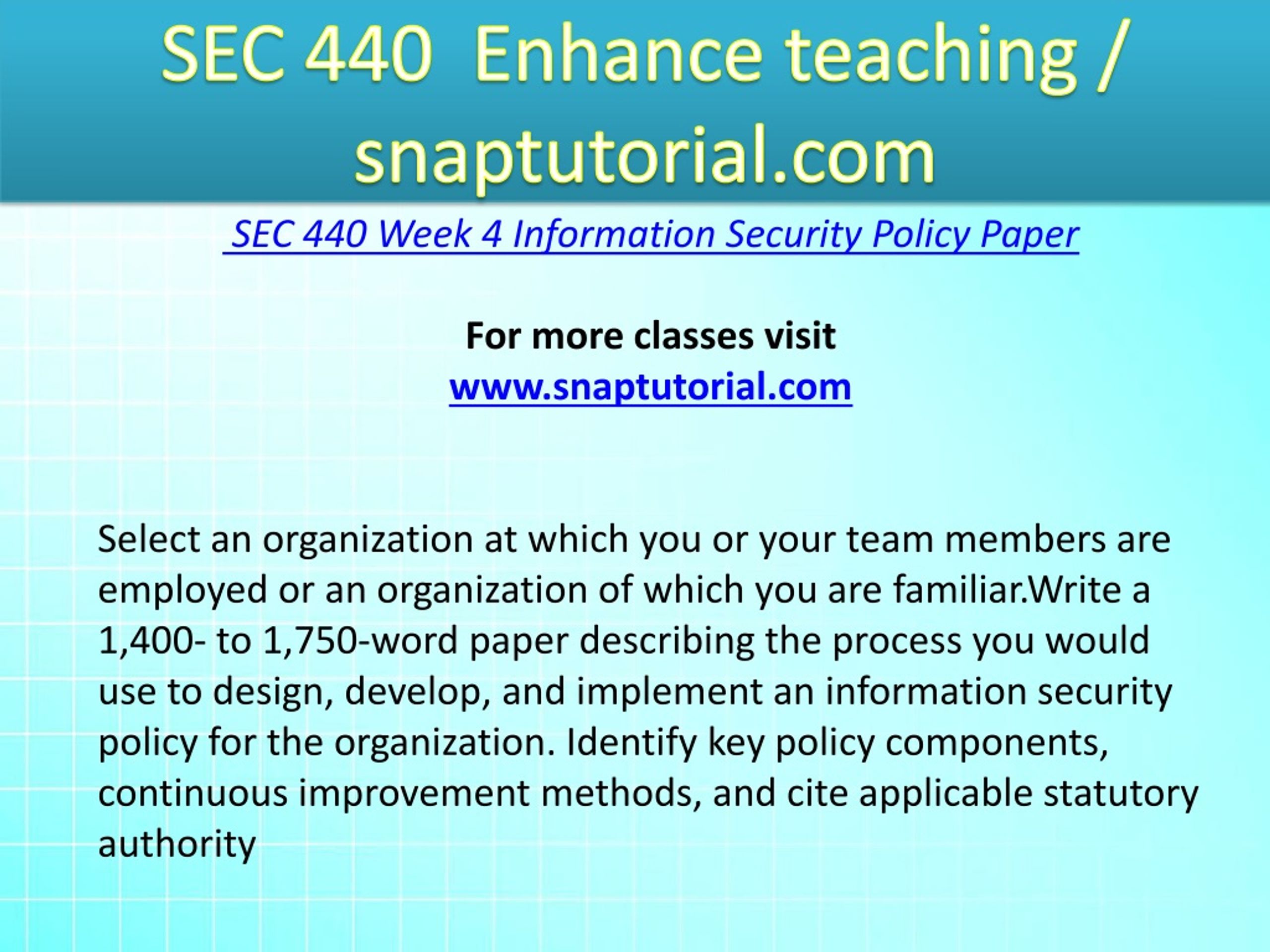 SEC 440 Enhance teaching / snaptutorial.com

SEC 440 Week 4 Information Security Policy Paper

For more classes visit
www.snaptutorial.com

Select an organization at which you or your team members are employed or an organization of which you are familiar.Write a 1,400- to 1,750-word paper describing the process you would use to design, develop, and implement an information security policy for the organization. Identify key policy components, continuous improvement methods, and cite applicable statutory authority